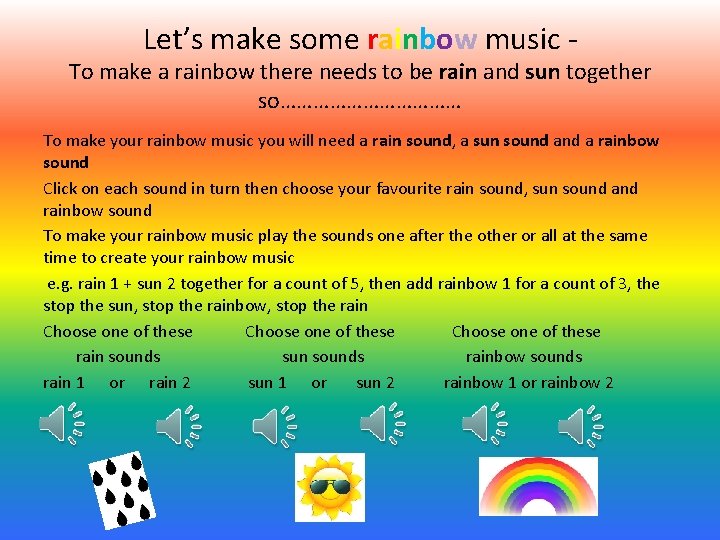 Let's make some rainbow music -
To make a rainbow there needs to be rain and sun together so……………………………

To make your rainbow music you will need a rain sound, a sun sound and a rainbow sound

Click on each sound in turn then choose your favourite rain sound, sun sound and rainbow sound

To make your rainbow music play the sounds one after the other or all at the same time to create your rainbow music

e.g. rain 1 + sun 2 together for a count of 5, then add rainbow 1 for a count of 3, the stop the sun, stop the rainbow, stop the rain

Choose one of these rain sounds
rain 1 or rain 2

Choose one of these sun sounds
sun 1 or sun 2

Choose one of these rainbow sounds
rainbow 1 or rainbow 2